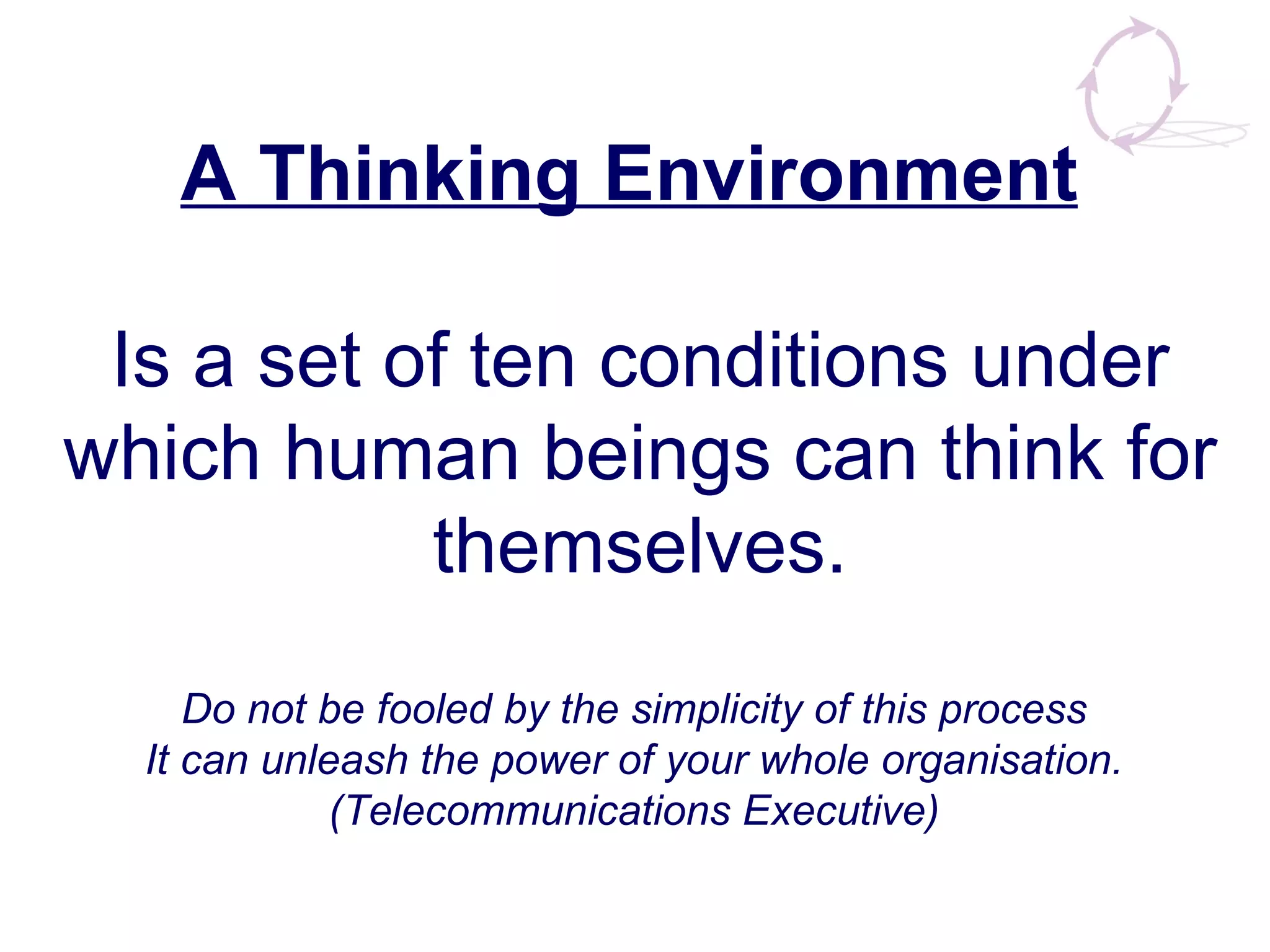 A Thinking Environment

Is a set of ten conditions under which human beings can think for themselves.

Do not be fooled by the simplicity of this process
It can unleash the power of your whole organisation.
(Telecommunications Executive)